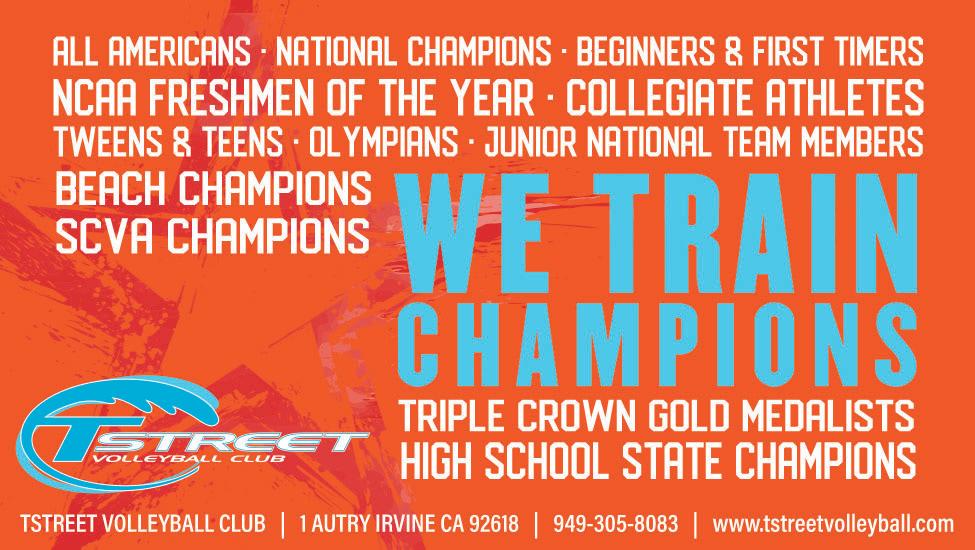 ALL AMERICANS · NATIONAL CHAMPIONS · BEGINNERS & FIRST TIMERS
NCAA FRESHMEN OF THE YEAR · COLLEGIATE ATHLETES
TWEENS & TEENS · OLYMPIANS · JUNIOR NATIONAL TEAM MEMBERS
BEACH CHAMPIONS
SCVA CHAMPIONS

WE TRAIN CHAMPIONS

TRIPLE CROWN GOLD MEDALISTS
HIGH SCHOOL STATE CHAMPIONS

TSTREET VOLLEYBALL CLUB

TSTREET VOLLEYBALL CLUB | 1 AUTRY IRVINE CA 92618 | 949-305-8083 | www.tstreetvolleyball.com